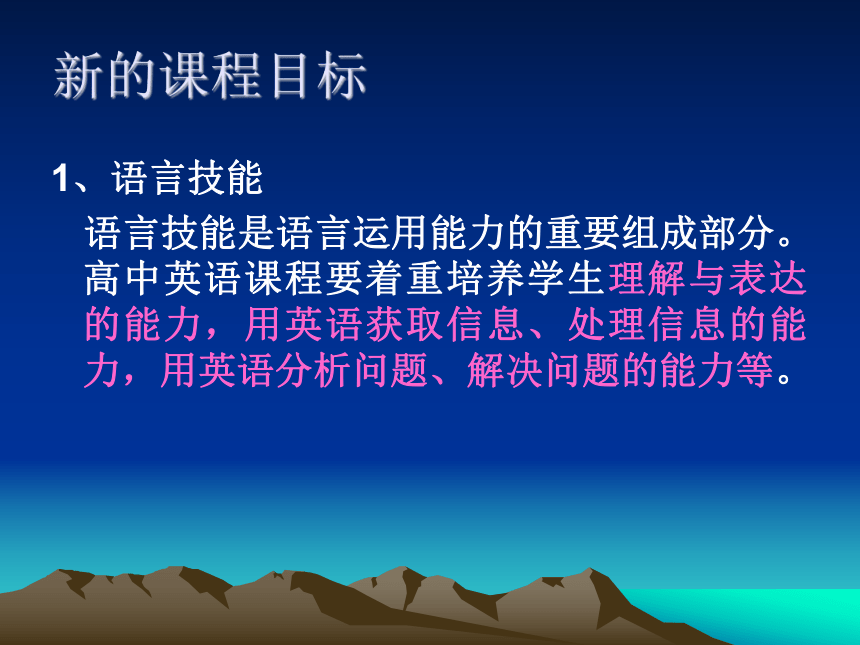 新的课程目标

1、语言技能

语言技能是语言运用能力的重要组成部分。高中英语课程要着重培养学生理解与表达的能力，用英语获取信息、处理信息的能力，用英语分析问题、解决问题的能力等。